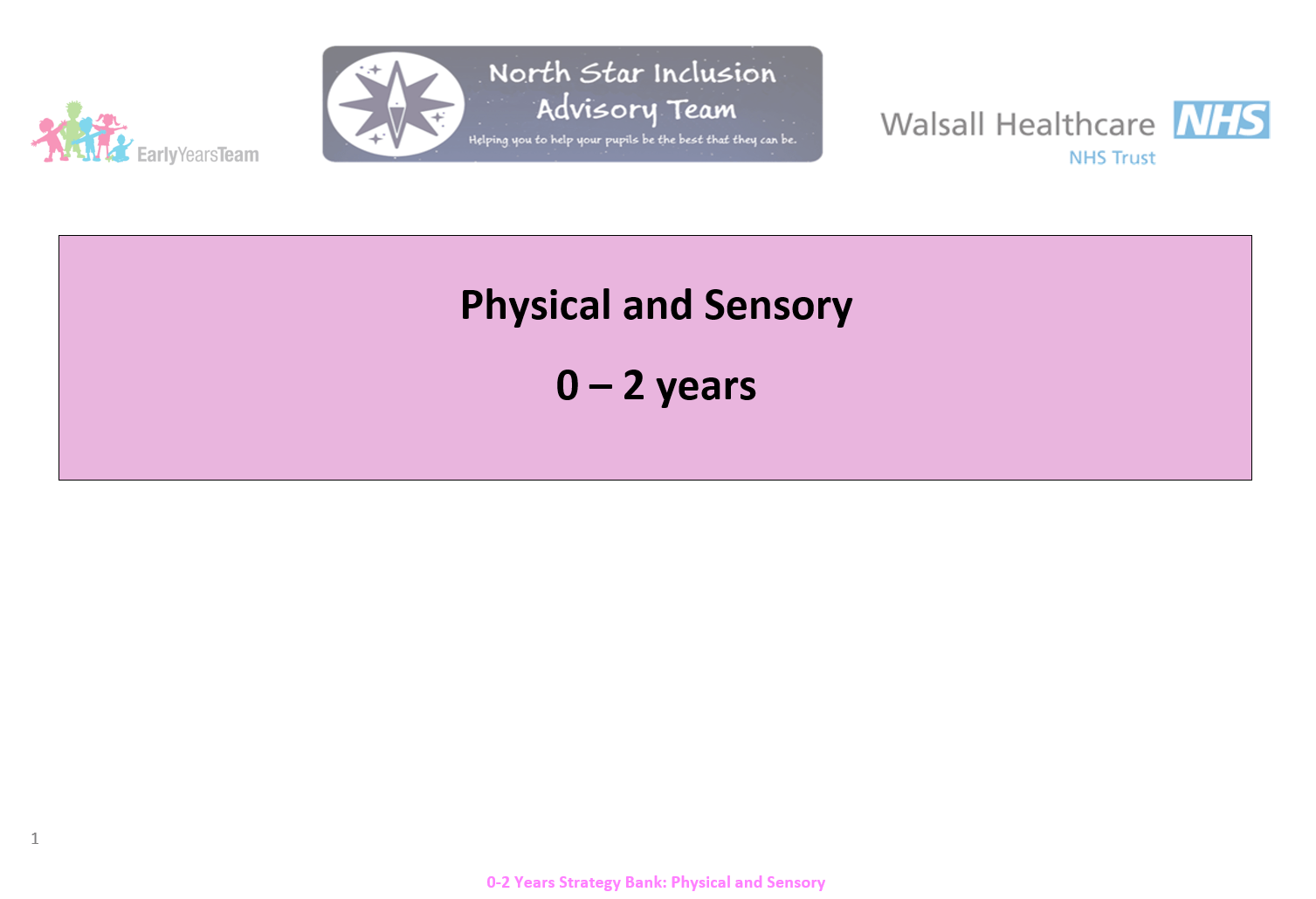 EarlyYearsTeam

North Star Inclusion Advisory Team
Helping you to help your pupils be the best that they can be.

Walsall Healthcare NHS
NHS Trust

Physical and Sensory

0 – 2 years

1

0-2 Years Strategy Bank: Physical and Sensory